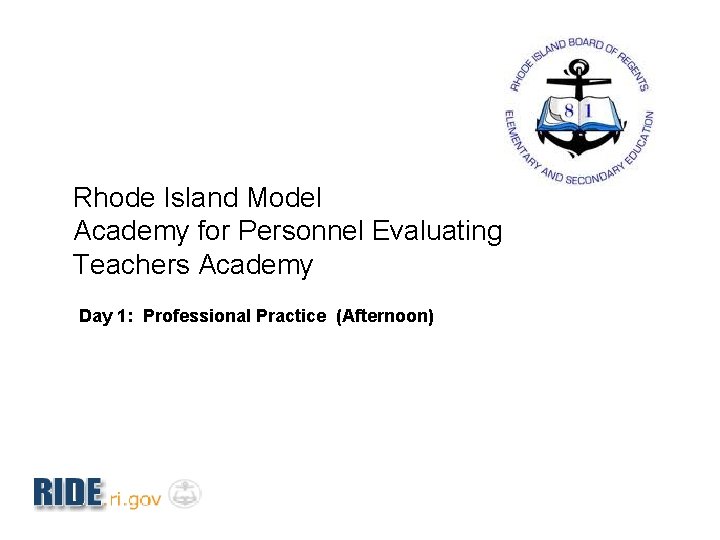 RHODE ISLAND BOARD OF REGENTS
8 1
ELEMENTARY AND SECONDARY EDUCATION

Rhode Island Model Academy for Personnel Evaluating Teachers Academy

Day 1: Professional Practice (Afternoon)

RIDE ri.gov